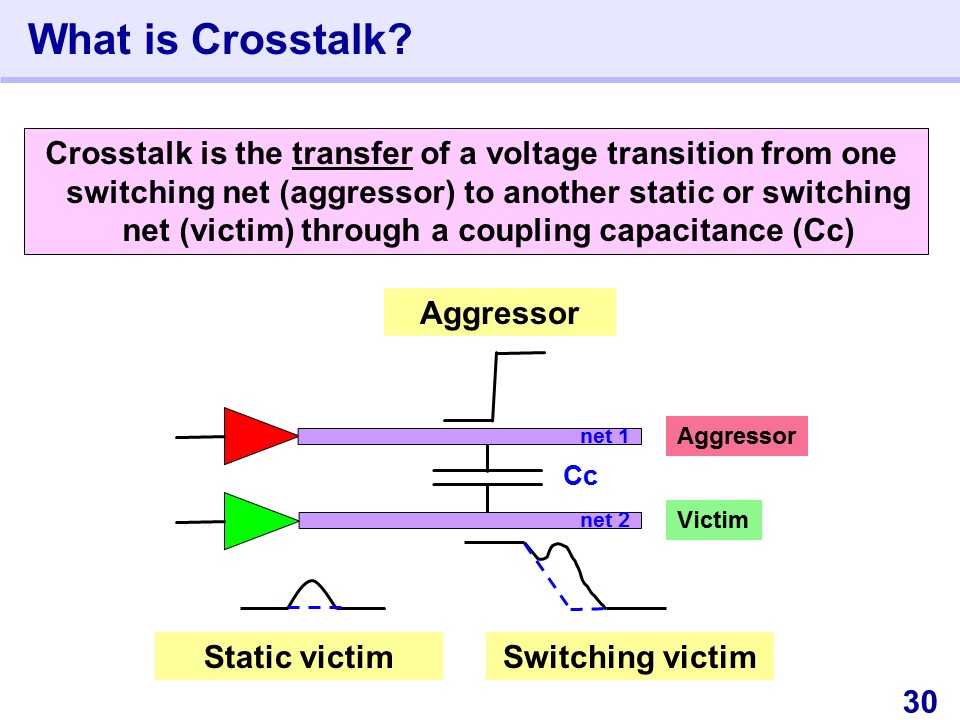 What is Crosstalk?

Crosstalk is the transfer of a voltage transition from one switching net (aggressor) to another static or switching net (victim) through a coupling capacitance (Cc)

Aggressor

net 1

Aggressor

Cc

net 2

Victim

Static victim

Switching victim

30